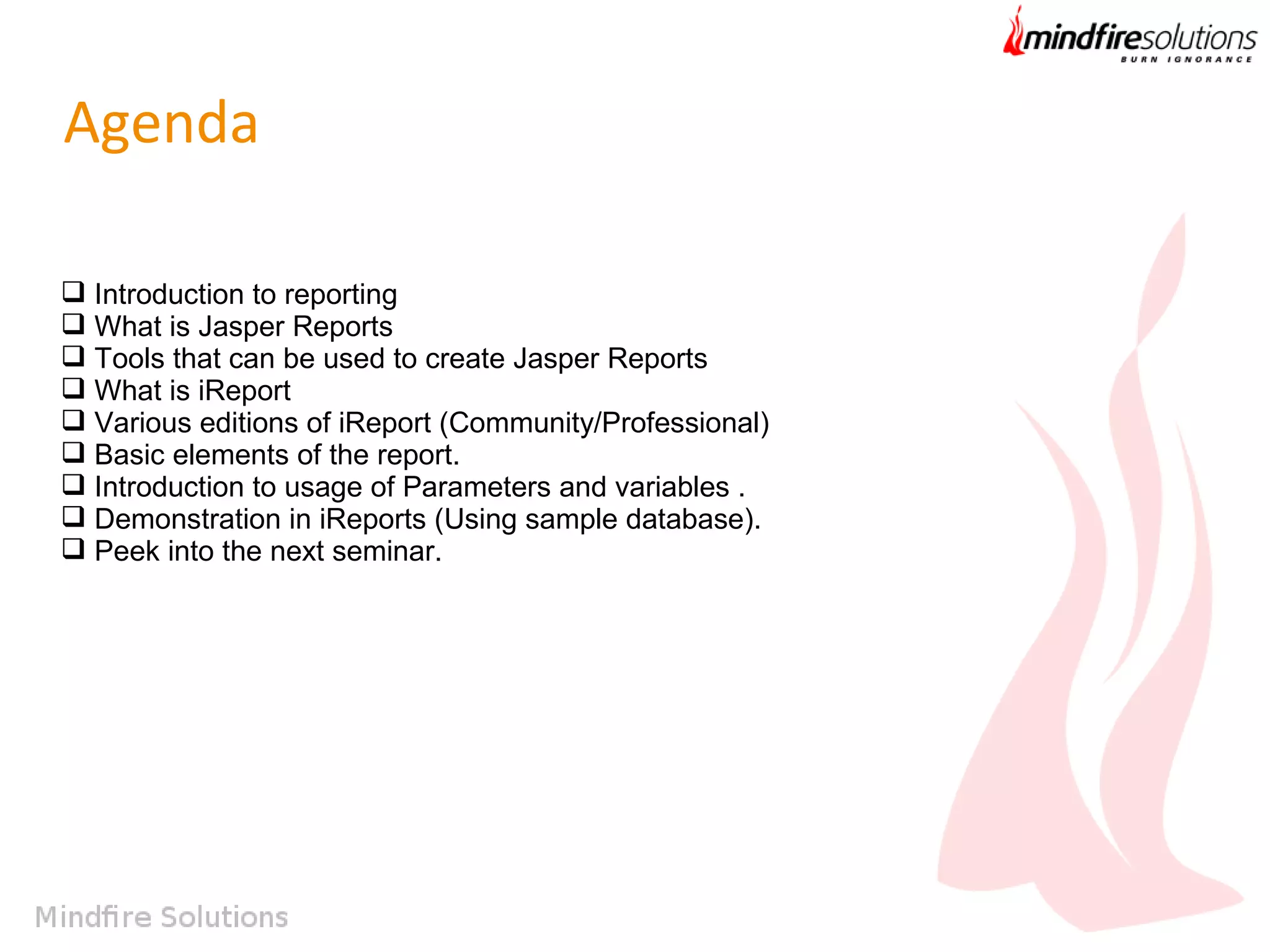 mindfiresolutions
BURN IGNORANCE

Agenda

❑ Introduction to reporting
❑ What is Jasper Reports
❑ Tools that can be used to create Jasper Reports
❑ What is iReport
❑ Various editions of iReport (Community/Professional)
❑ Basic elements of the report.
❑ Introduction to usage of Parameters and variables .
❑ Demonstration in iReports (Using sample database).
❑ Peek into the next seminar.

Mindfire Solutions